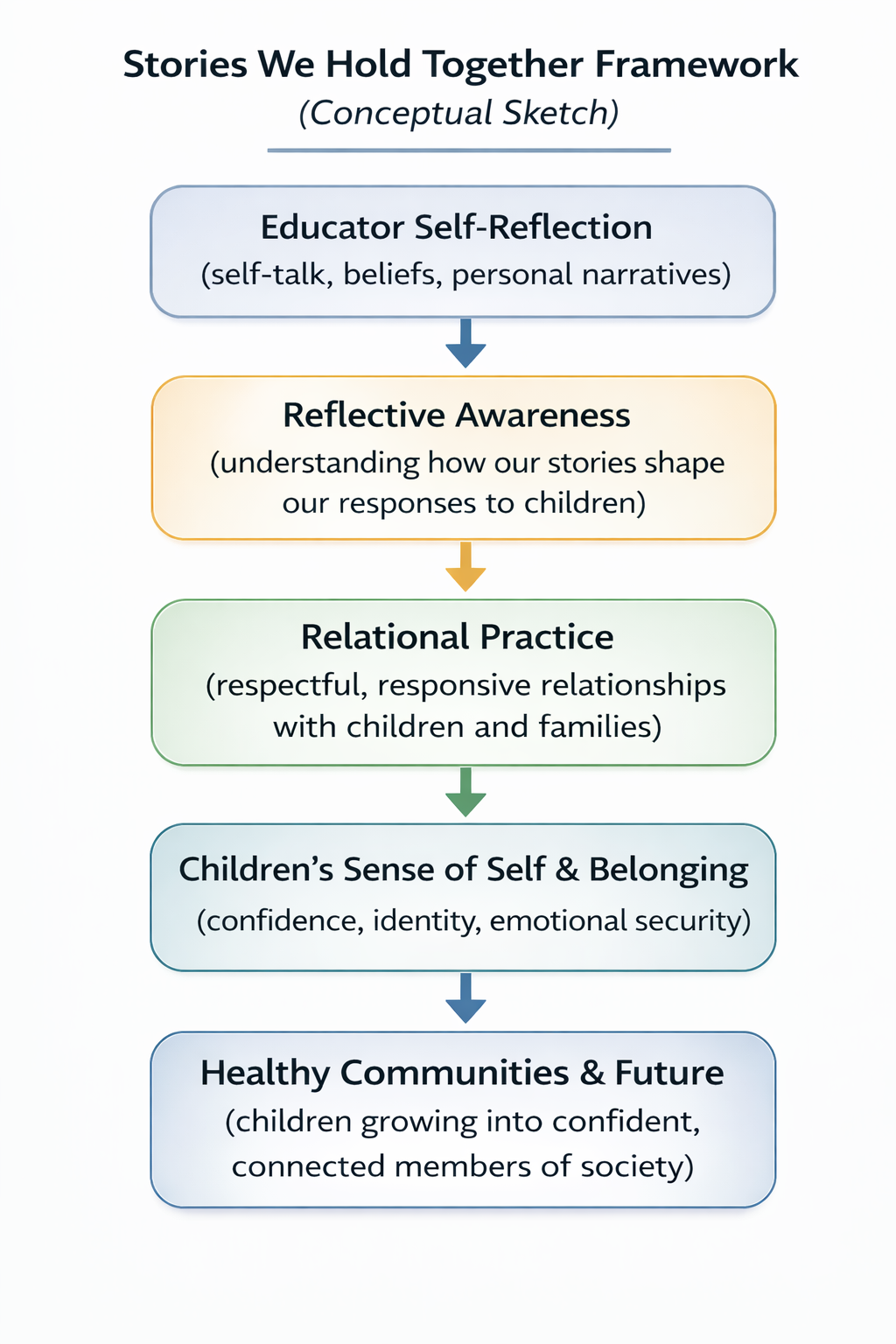 Stories We Hold Together Framework
(Conceptual Sketch)

Educator Self-Reflection
(self-talk, beliefs, personal narratives)

Reflective Awareness
(understanding how our stories shape our responses to children)

Relational Practice
(respectful, responsive relationships with children and families)

Children's Sense of Self & Belonging
(confidence, identity, emotional security)

Healthy Communities & Future
(children growing into confident, connected members of society)